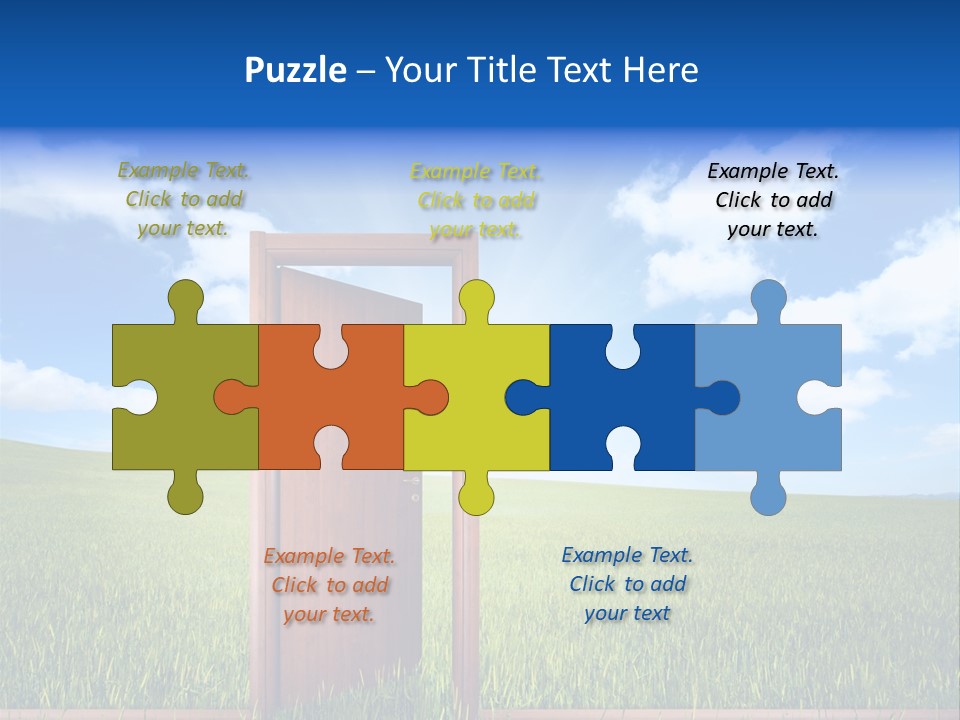 Puzzle – Your Title Text Here

Example Text. Click to add your text.

Example Text. Click to add your text.

Example Text. Click to add your text.

Example Text. Click to add your text.

Example Text. Click to add your text